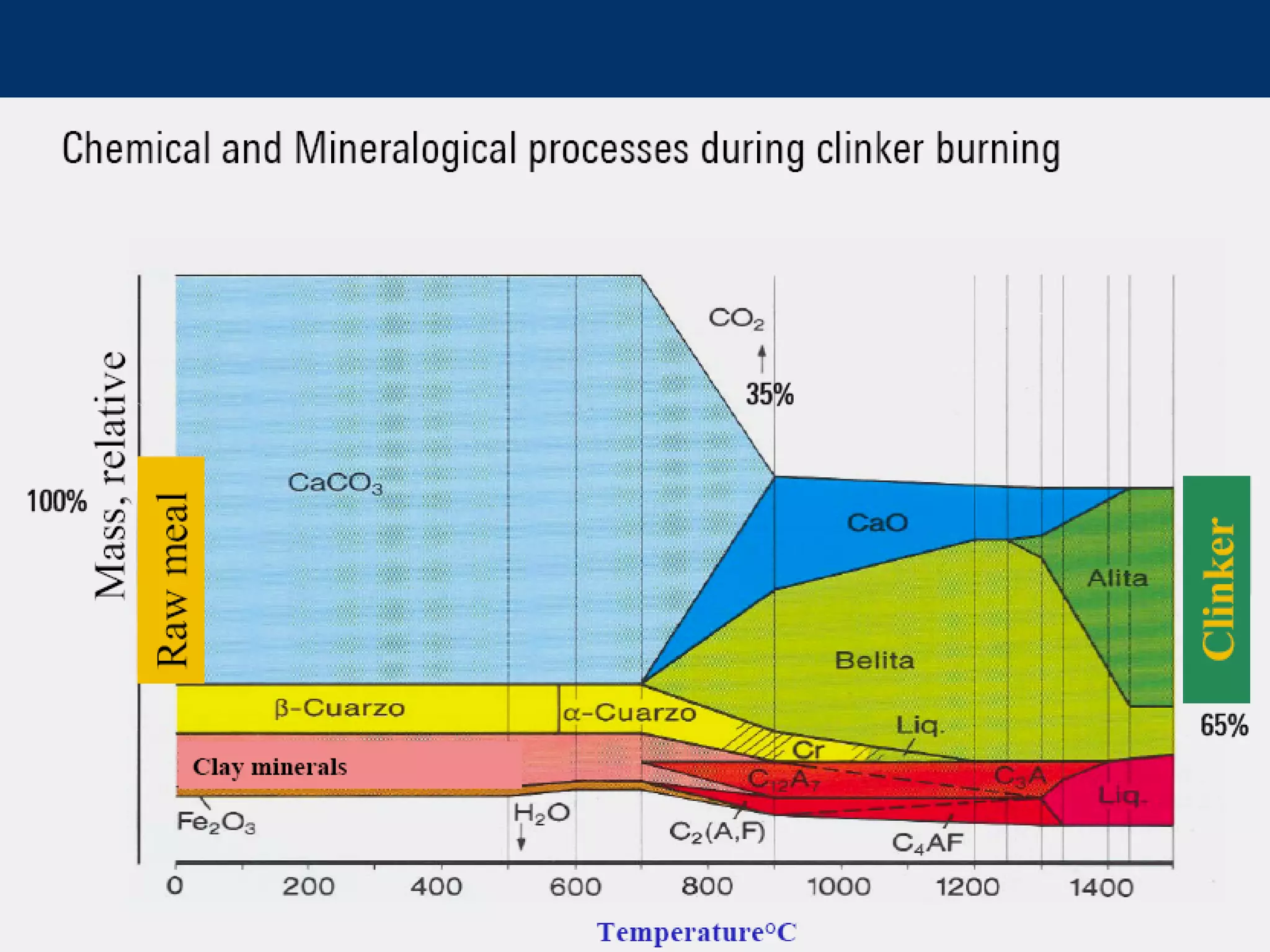 Chemical and Mineralogical processes during clinker burning

Mass, relative

100%

Raw meal

$CO_2$

35%

$CaCO_3$

CaO

Alita

Belita

Clinker

65%

β-Cuarzo

α-Cuarzo

Liq.

Cr

Clay minerals

$C_{12}A_7$

$C_3A$

Liq.

$Fe_2O_3$

$H_2O$

$C_2(A,F)$

$C_4AF$

0 200 400 600 800 1000 1200 1400

Temperature°C